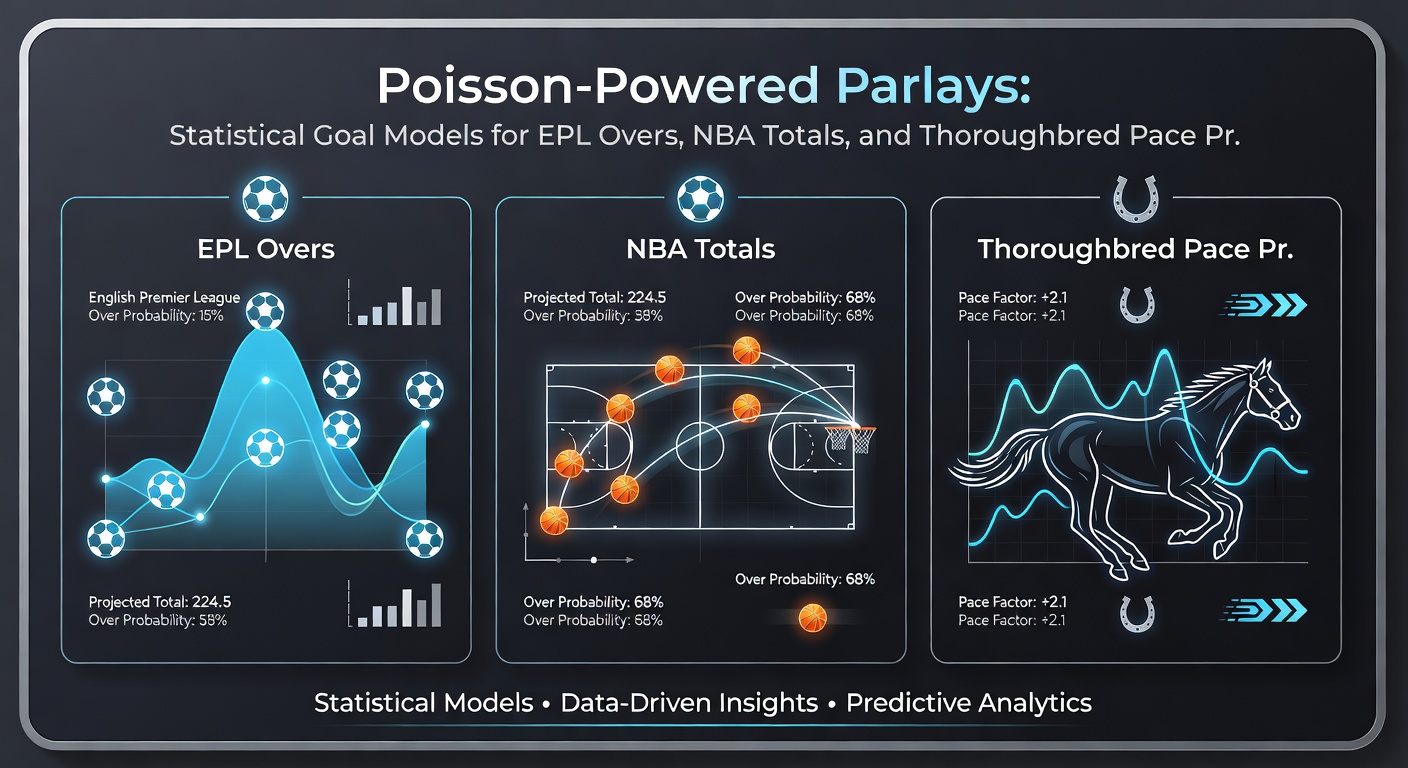 Poisson-Powered Parlays:

Statistical Goal Models for EPL Overs, NBA Totals, and Thoroughbred Pace Pr.

EPL Overs

English Premier League
Over Probability: 15%

Projected Total: 224.5
Over Probability: 58%

NBA Totals

Projected Total: 224.5
Over Probability: 38%

Over Probability: 68%
Over Probability: 68%

Over Probability: 68%

Over Probability: 68%
Over Probability: 68%

Thoroughbred Pace Pr.

Pace Factor: +2.1
Pace Factor: +2.1

Pace Factor: +2.1
Pace Factor: +2.1

Statistical Models • Data-Driven Insights • Predictive Analytics